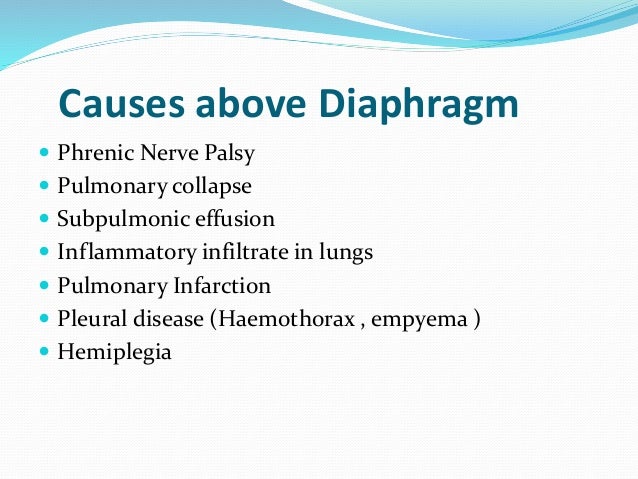 Causes above Diaphragm

- Phrenic Nerve Palsy
- Pulmonary collapse
- Subpulmonic effusion
- Inflammatory infiltrate in lungs
- Pulmonary Infarction
- Pleural disease (Haemothorax , empyema )
- Hemiplegia